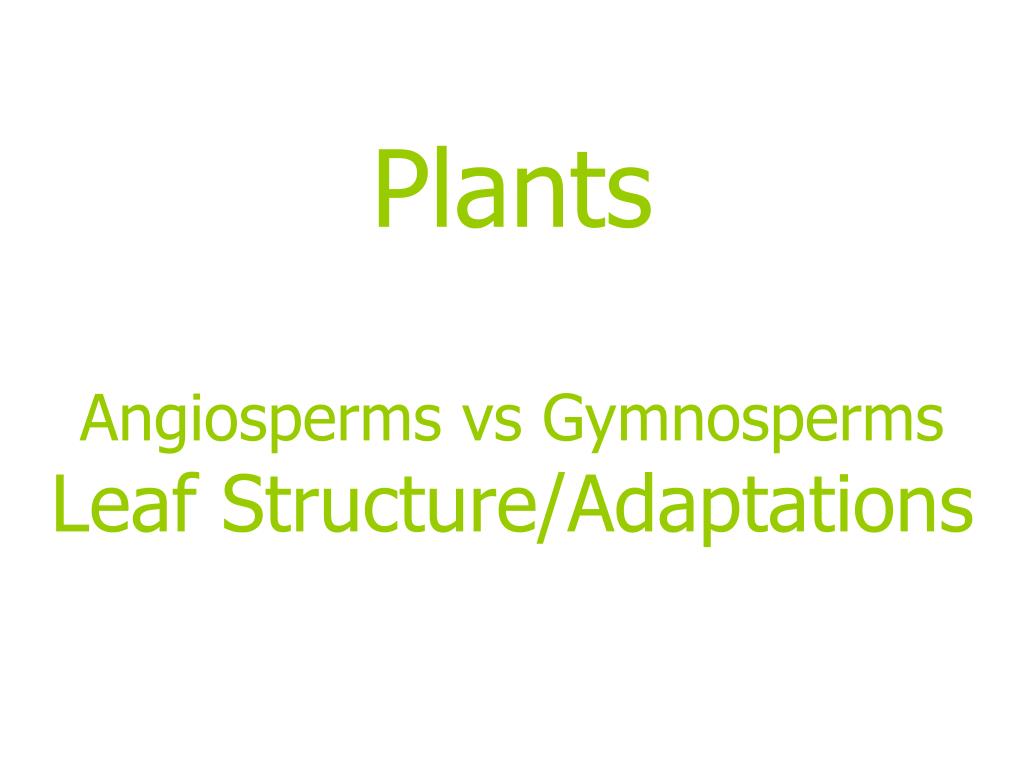 Plants

Angiosperms vs Gymnosperms
Leaf Structure/Adaptations